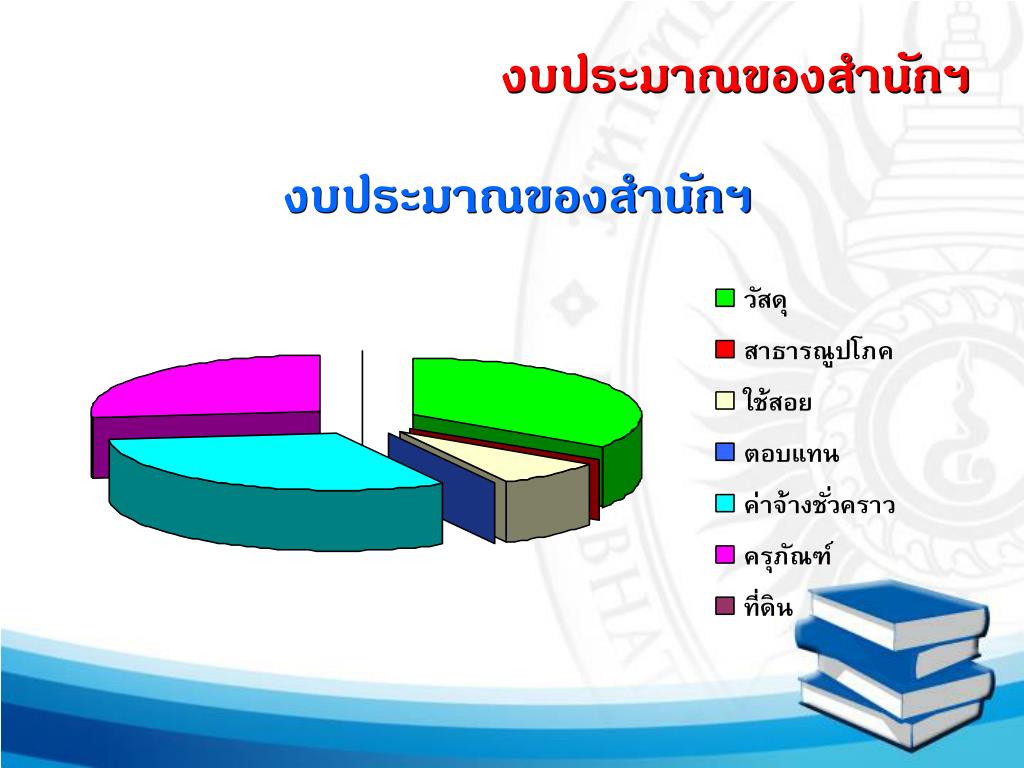 งบประมาณของสำนักฯ

งบประมาณของสำนักฯ

วัสดุ
สาธารณูปโภค
ใช้สอย
ตอบแทน
ค่าจ้างชั่วคราว
ครุภัณฑ์
ที่ดิน